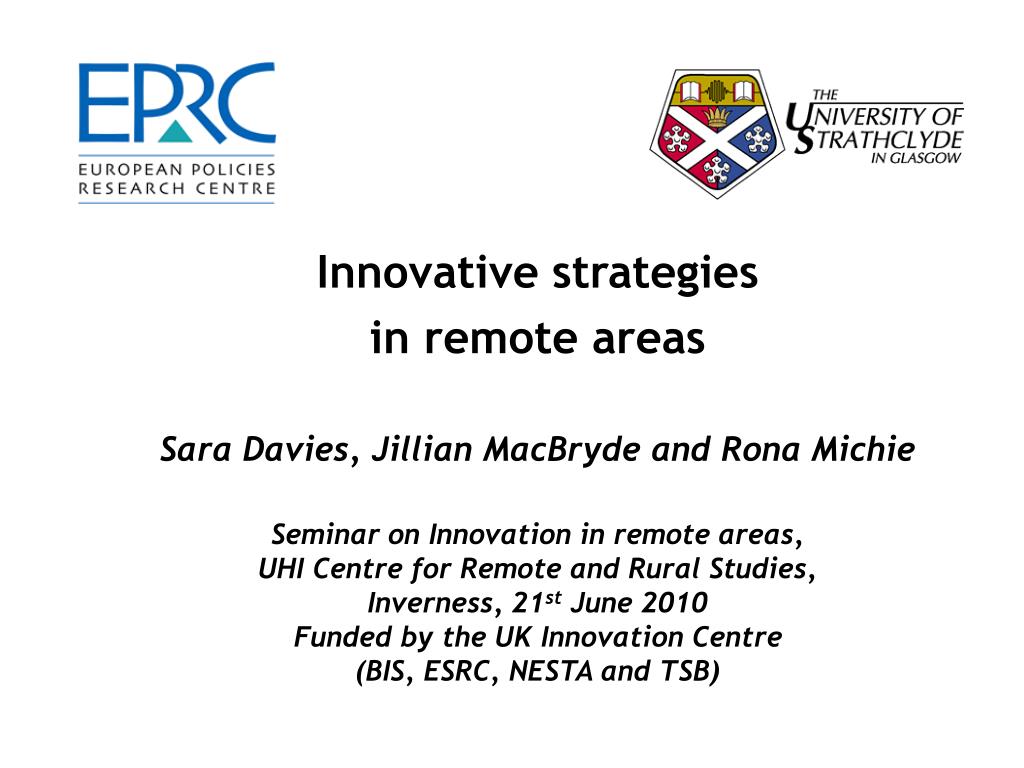 EPRC
EUROPEAN POLICIES RESEARCH CENTRE

THE UNIVERSITY OF STRATHCLYDE IN GLASGOW

Innovative strategies
in remote areas

Sara Davies, Jillian MacBryde and Rona Michie

Seminar on Innovation in remote areas,
UHI Centre for Remote and Rural Studies,
Inverness, 21$^{st}$ June 2010
Funded by the UK Innovation Centre
(BIS, ESRC, NESTA and TSB)